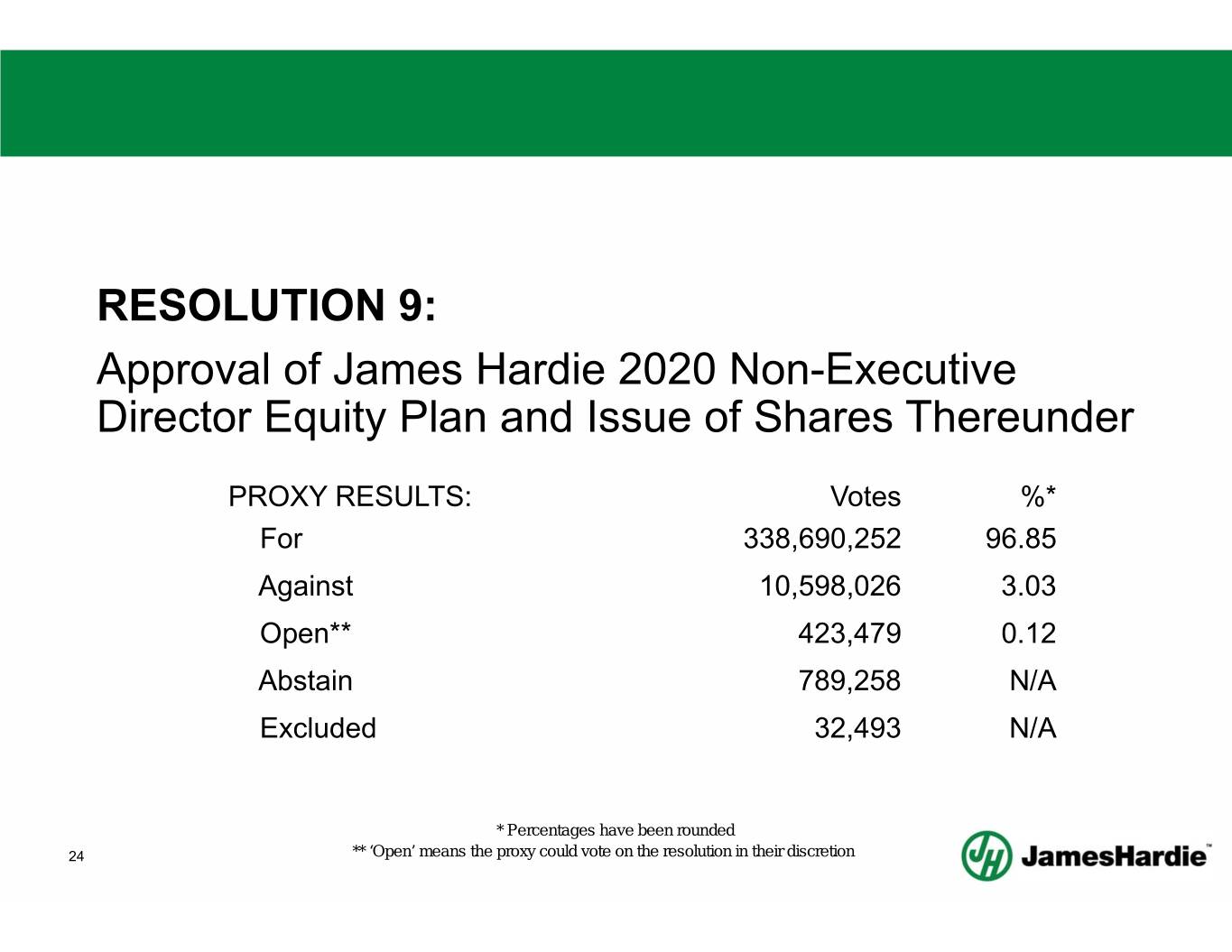 RESOLUTION 9:

Approval of James Hardie 2020 Non-Executive Director Equity Plan and Issue of Shares Thereunder

| PROXY RESULTS: | Votes | %* |
|---|---|---|
| For | 338,690,252 | 96.85 |
| Against | 10,598,026 | 3.03 |
| Open** | 423,479 | 0.12 |
| Abstain | 789,258 | N/A |
| Excluded | 32,493 | N/A |

* Percentages have been rounded
** 'Open' means the proxy could vote on the resolution in their discretion

24

JH JamesHardie™